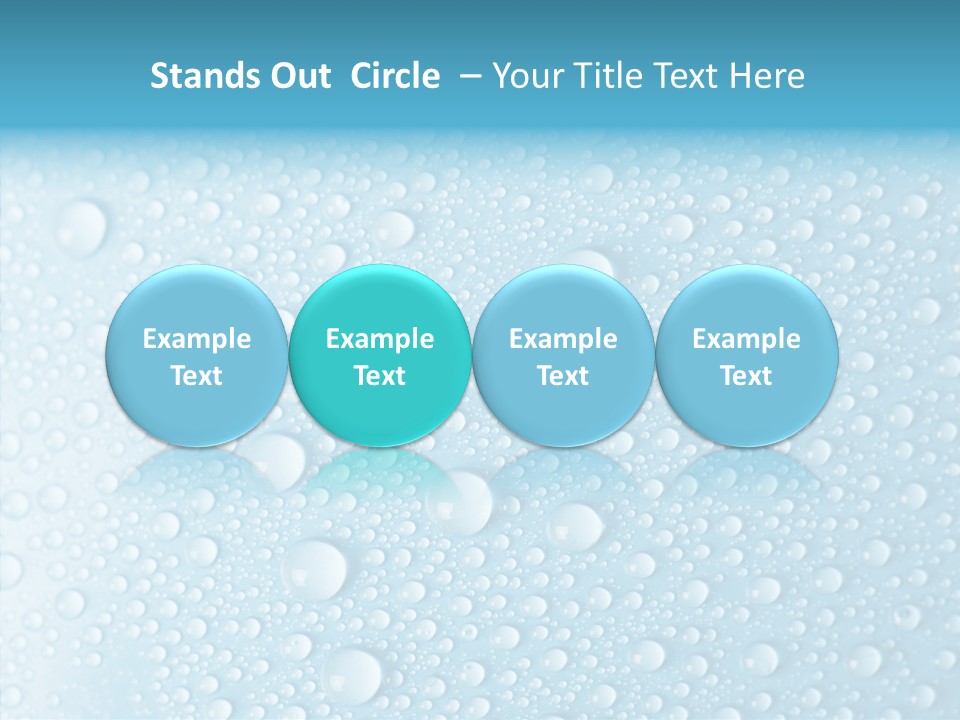 Stands Out Circle – Your Title Text Here

Example Text

Example Text

Example Text

Example Text